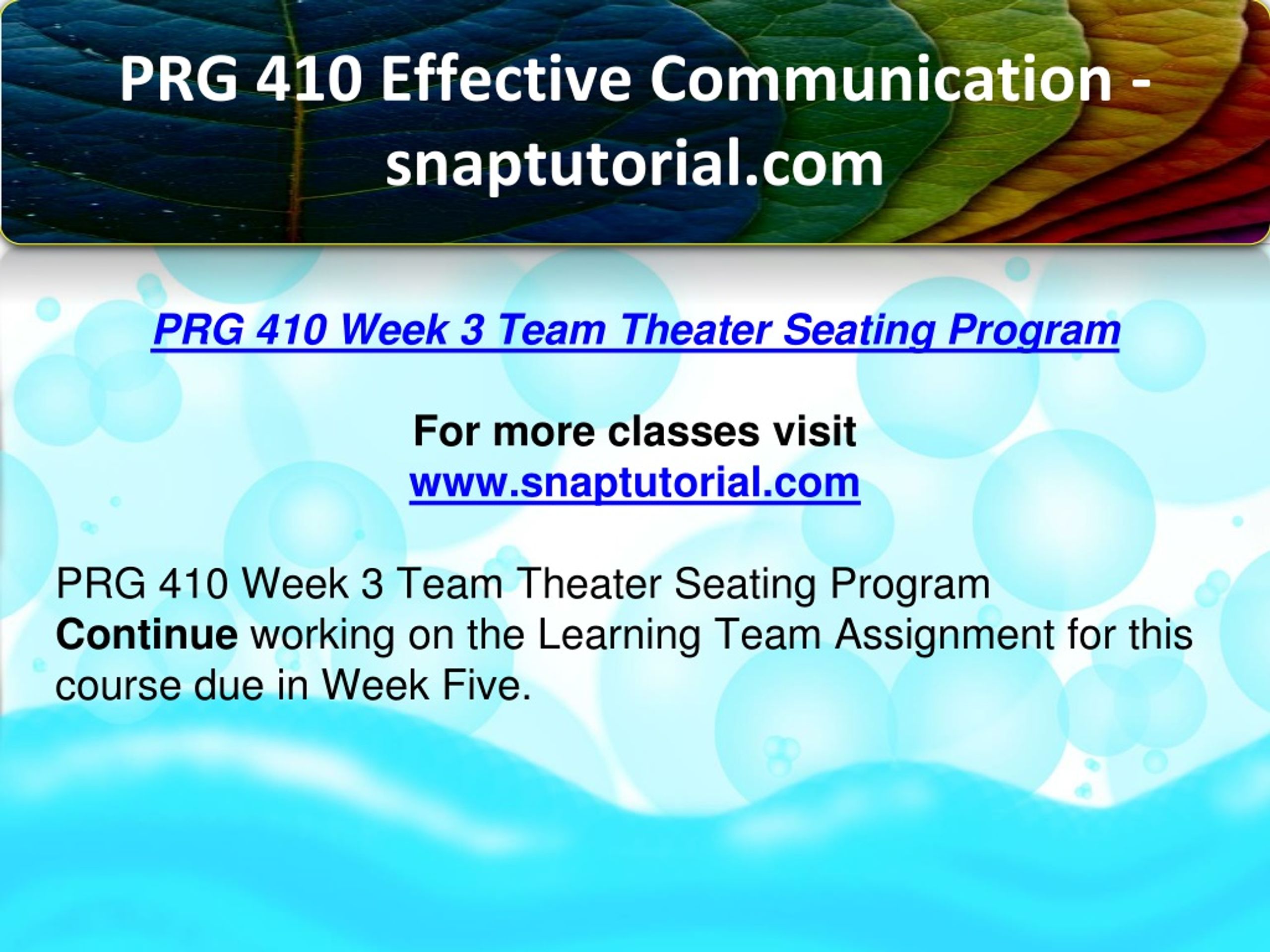 PRG 410 Effective Communication - snaptutorial.com

PRG 410 Week 3 Team Theater Seating Program

For more classes visit
www.snaptutorial.com

PRG 410 Week 3 Team Theater Seating Program
Continue working on the Learning Team Assignment for this course due in Week Five.